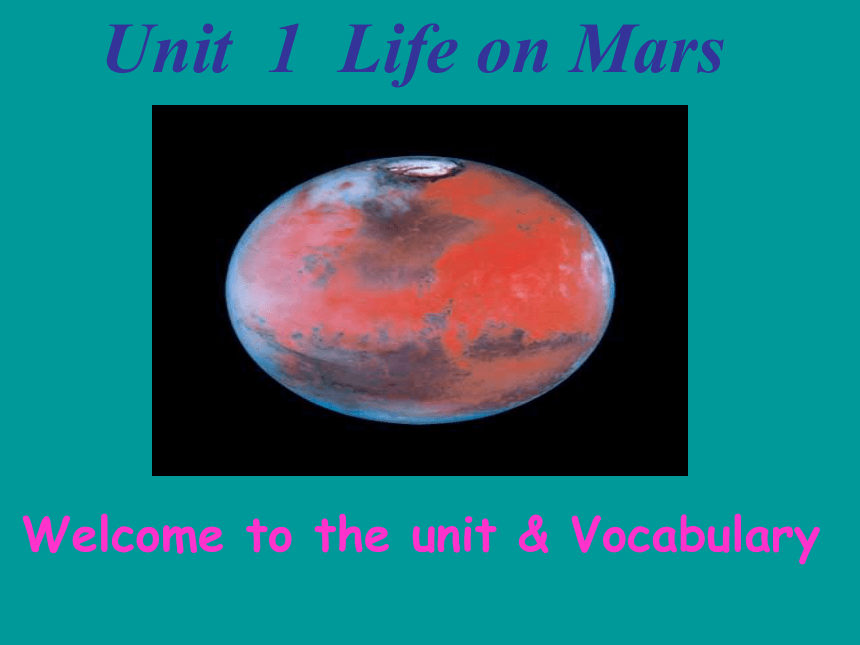 Unit 1 Life on Mars

Welcome to the unit & Vocabulary